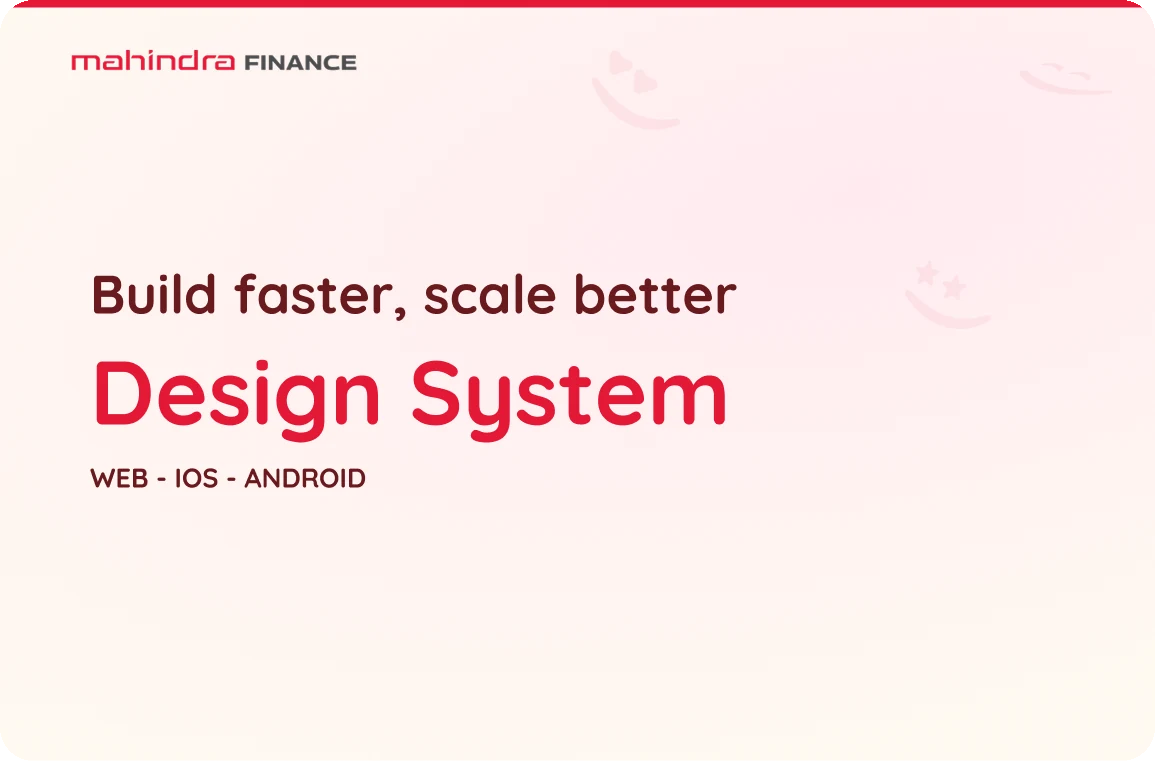 mahindra FINANCE

Build faster, scale better

Design System

WEB - IOS - ANDROID